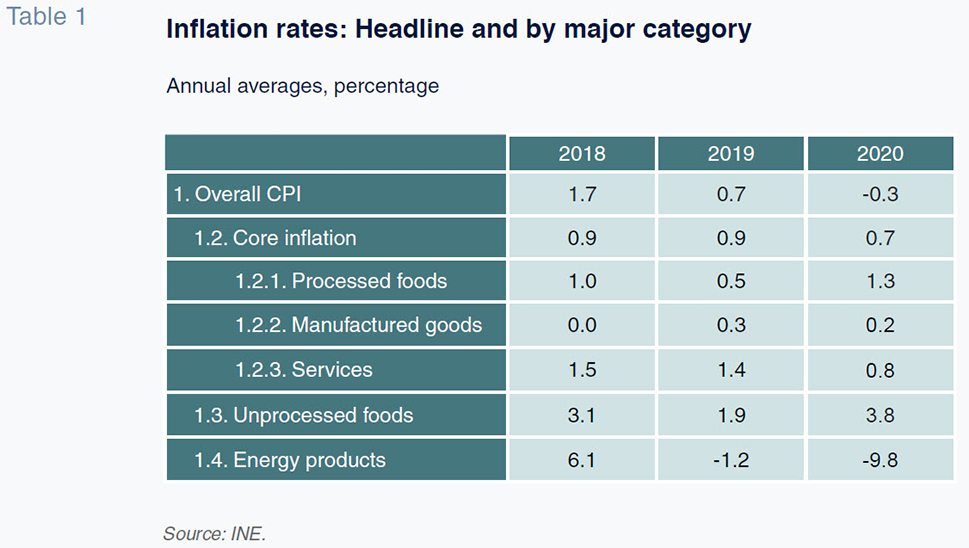 Table 1

Inflation rates: Headline and by major category

Annual averages, percentage

| | 2018 | 2019 | 2020 |
|---|---|---|---|
| 1. Overall CPI | 1.7 | 0.7 | -0.3 |
| 1.2. Core inflation | 0.9 | 0.9 | 0.7 |
| 1.2.1. Processed foods | 1.0 | 0.5 | 1.3 |
| 1.2.2. Manufactured goods | 0.0 | 0.3 | 0.2 |
| 1.2.3. Services | 1.5 | 1.4 | 0.8 |
| 1.3. Unprocessed foods | 3.1 | 1.9 | 3.8 |
| 1.4. Energy products | 6.1 | -1.2 | -9.8 |

Source: INE.